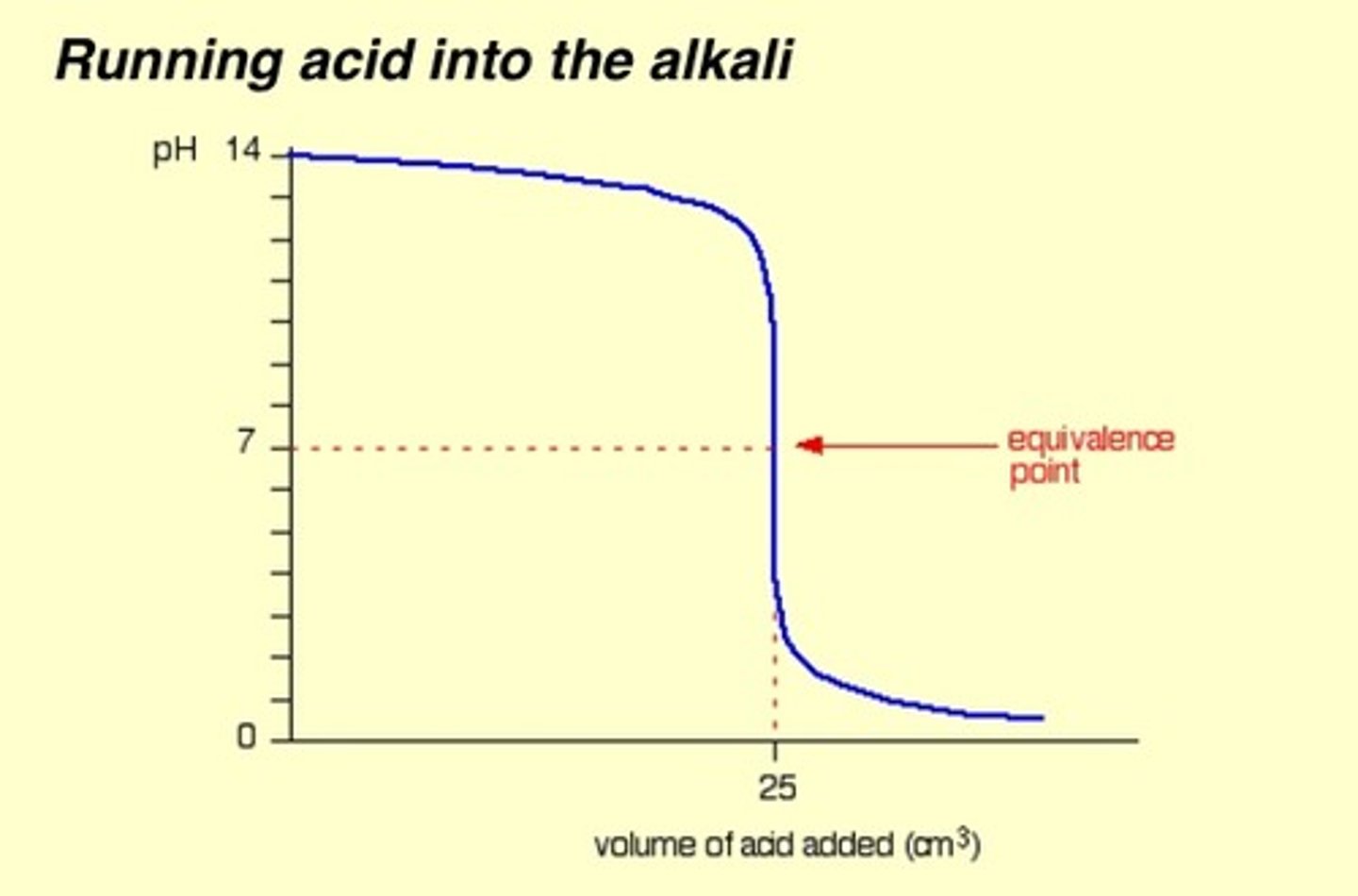 Running acid into the alkali

pH 14

7

0

equivalence point

25

volume of acid added ($cm^3$)